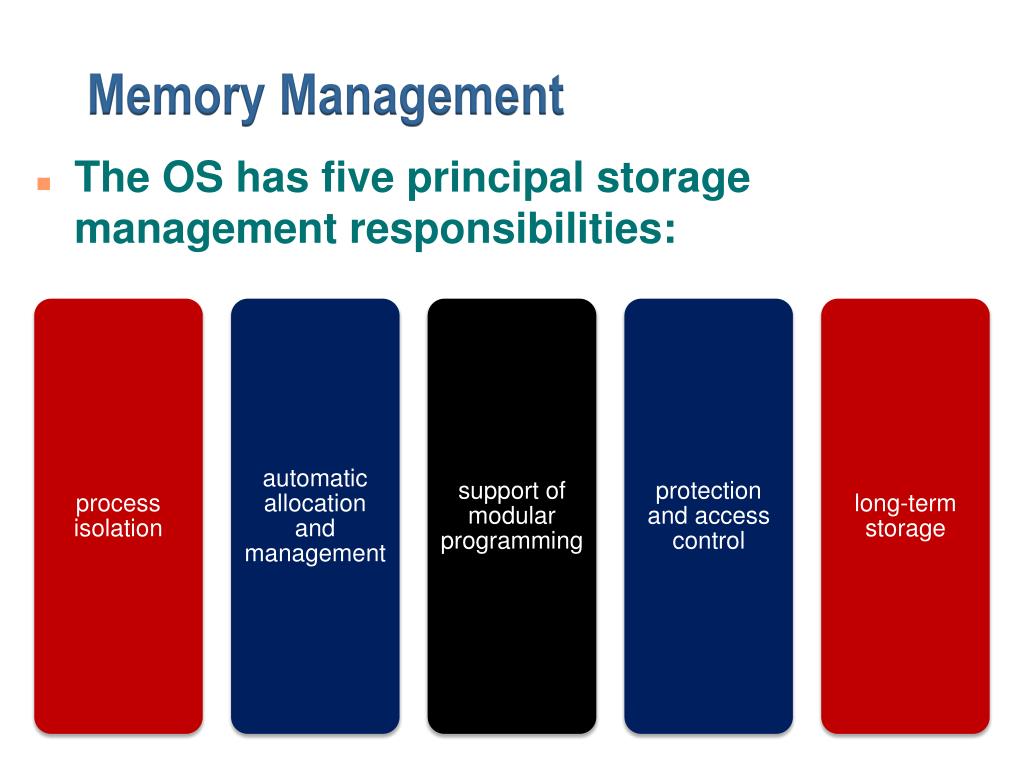 Memory Management

The OS has five principal storage management responsibilities:

process isolation

automatic allocation and management

support of modular programming

protection and access control

long-term storage